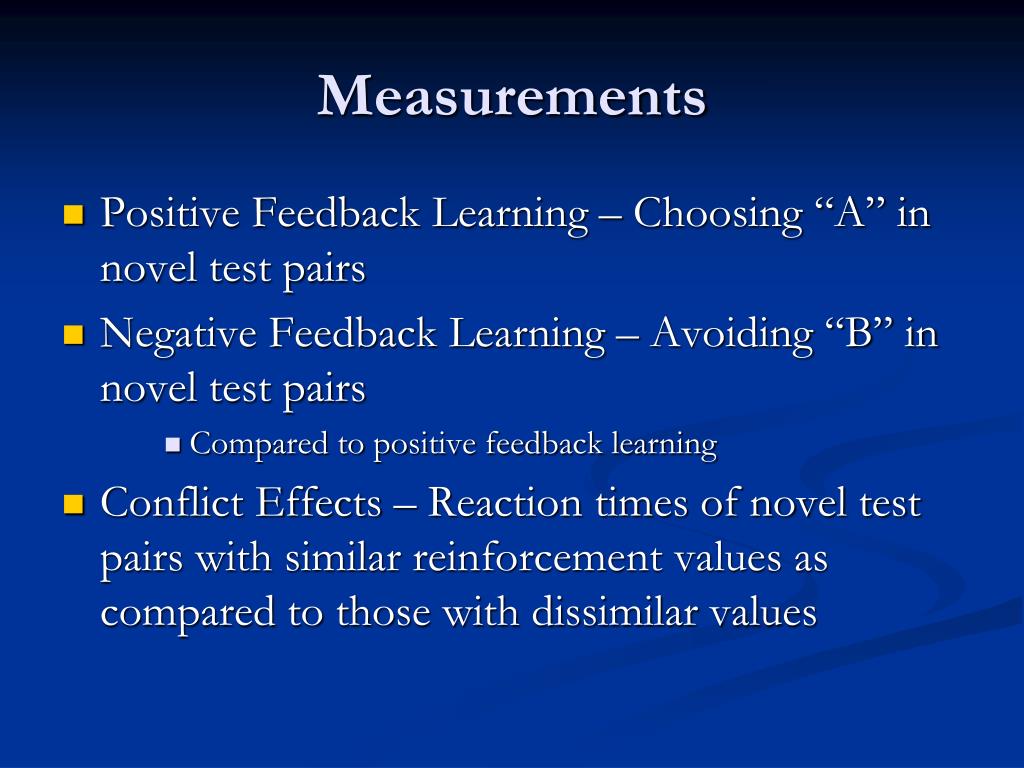 Measurements

Positive Feedback Learning – Choosing “A” in novel test pairs

Negative Feedback Learning – Avoiding “B” in novel test pairs

Compared to positive feedback learning

Conflict Effects – Reaction times of novel test pairs with similar reinforcement values as compared to those with dissimilar values